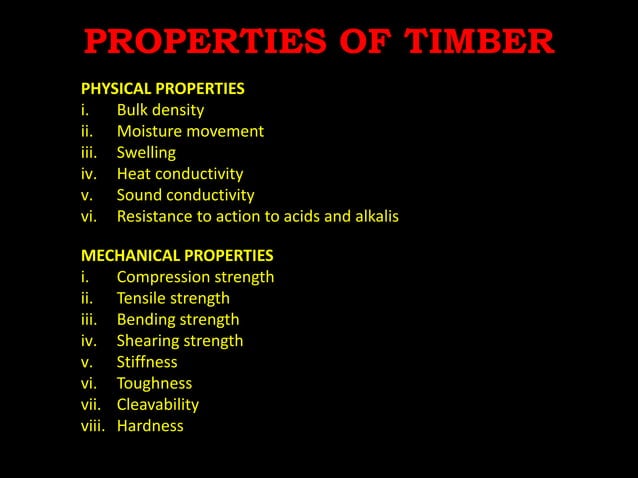 PROPERTIES OF TIMBER

PHYSICAL PROPERTIES
i. Bulk density
ii. Moisture movement
iii. Swelling
iv. Heat conductivity
v. Sound conductivity
vi. Resistance to action to acids and alkalis

MECHANICAL PROPERTIES
i. Compression strength
ii. Tensile strength
iii. Bending strength
iv. Shearing strength
v. Stiffness
vi. Toughness
vii. Cleavability
viii. Hardness